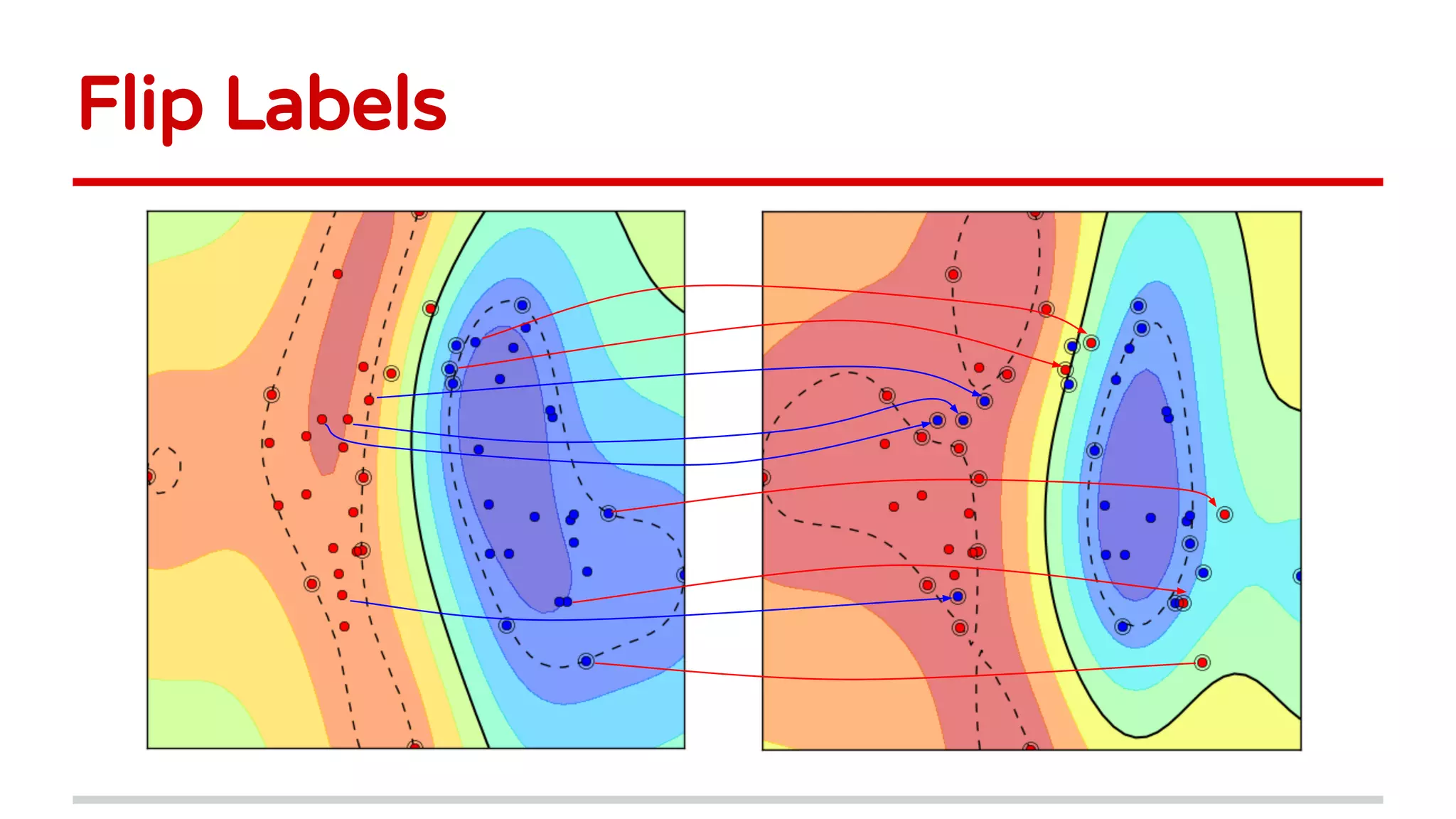 Flip Labels